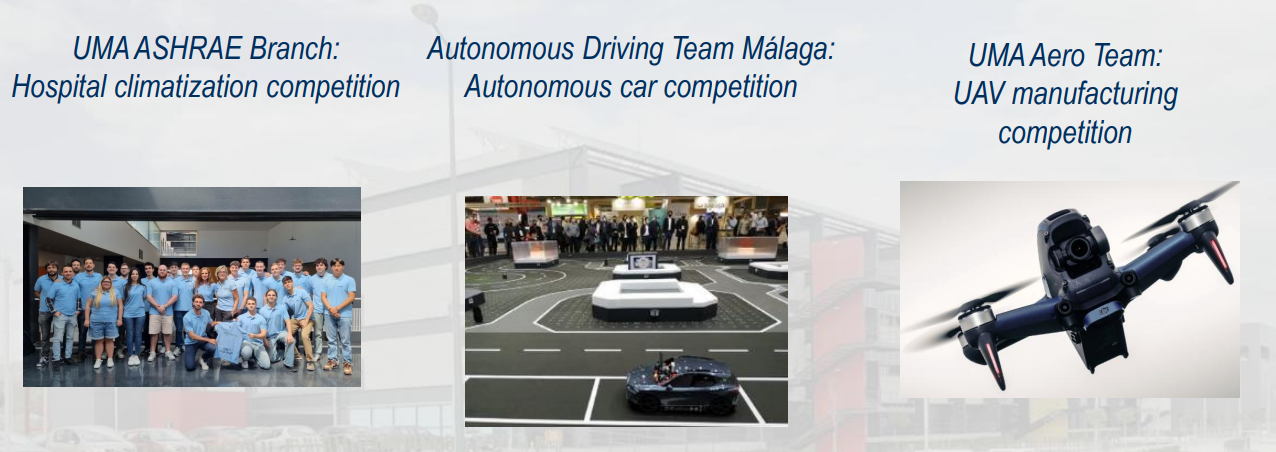 UMA ASHRAE Branch:
Hospital climatization competition

Autonomous Driving Team Málaga:
Autonomous car competition

UMA Aero Team:
UAV manufacturing competition